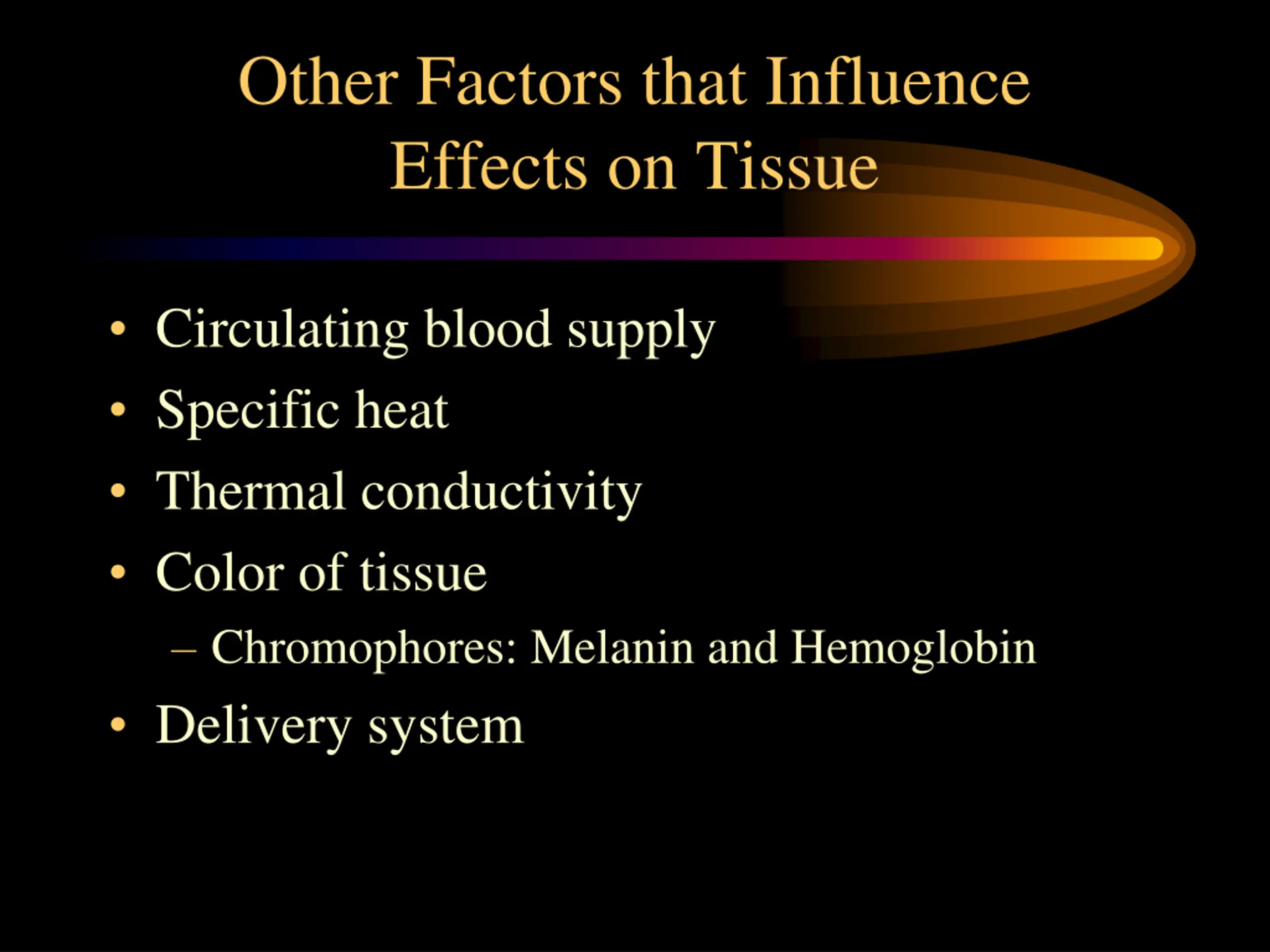 Other Factors that Influence Effects on Tissue

• Circulating blood supply
• Specific heat
• Thermal conductivity
• Color of tissue
– Chromophores: Melanin and Hemoglobin
• Delivery system